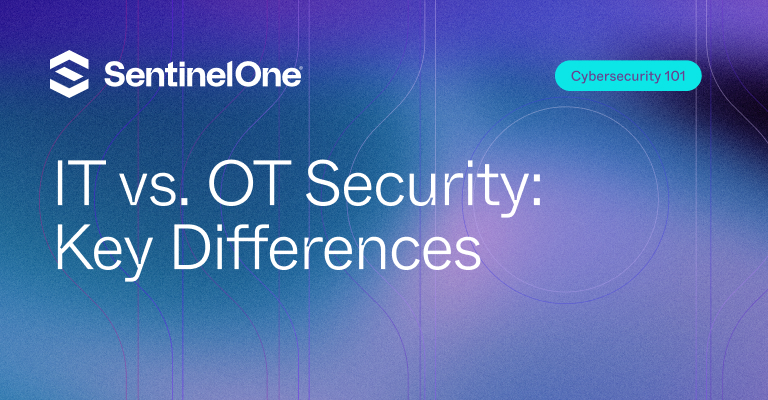 SentinelOne

Cybersecurity 101

IT vs. OT Security: Key Differences